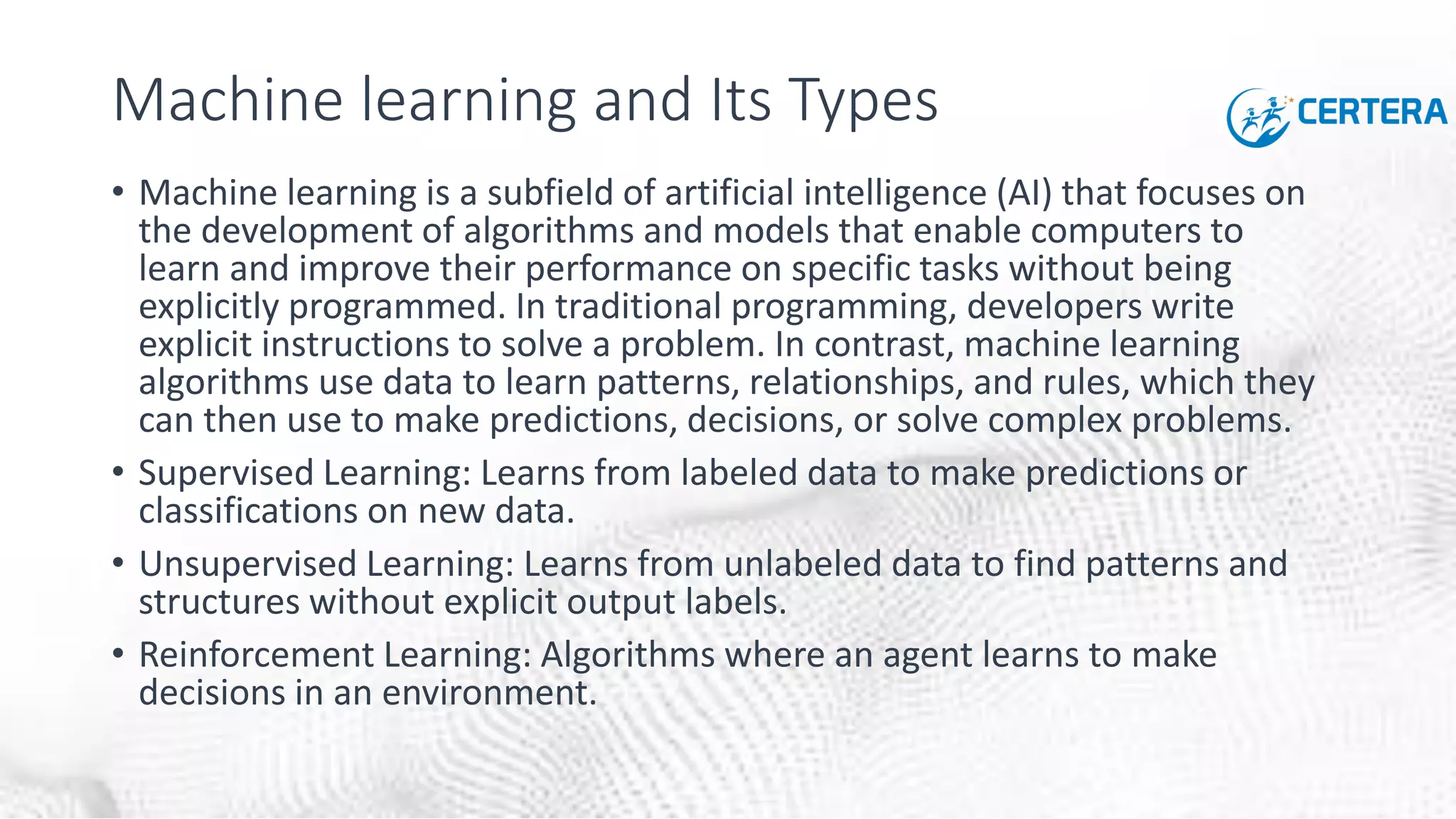 Machine learning and Its Types

CERTERA

• Machine learning is a subfield of artificial intelligence (AI) that focuses on the development of algorithms and models that enable computers to learn and improve their performance on specific tasks without being explicitly programmed. In traditional programming, developers write explicit instructions to solve a problem. In contrast, machine learning algorithms use data to learn patterns, relationships, and rules, which they can then use to make predictions, decisions, or solve complex problems.

• Supervised Learning: Learns from labeled data to make predictions or classifications on new data.

• Unsupervised Learning: Learns from unlabeled data to find patterns and structures without explicit output labels.

• Reinforcement Learning: Algorithms where an agent learns to make decisions in an environment.